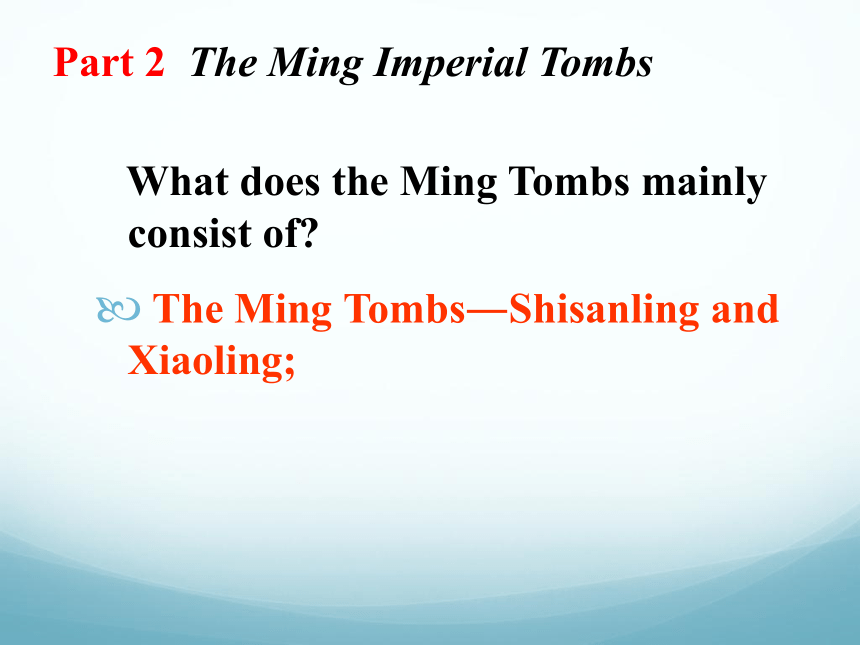 Part 2 The Ming Imperial Tombs

What does the Ming Tombs mainly consist of?

The Ming Tombs—Shisanling and Xiaoling;